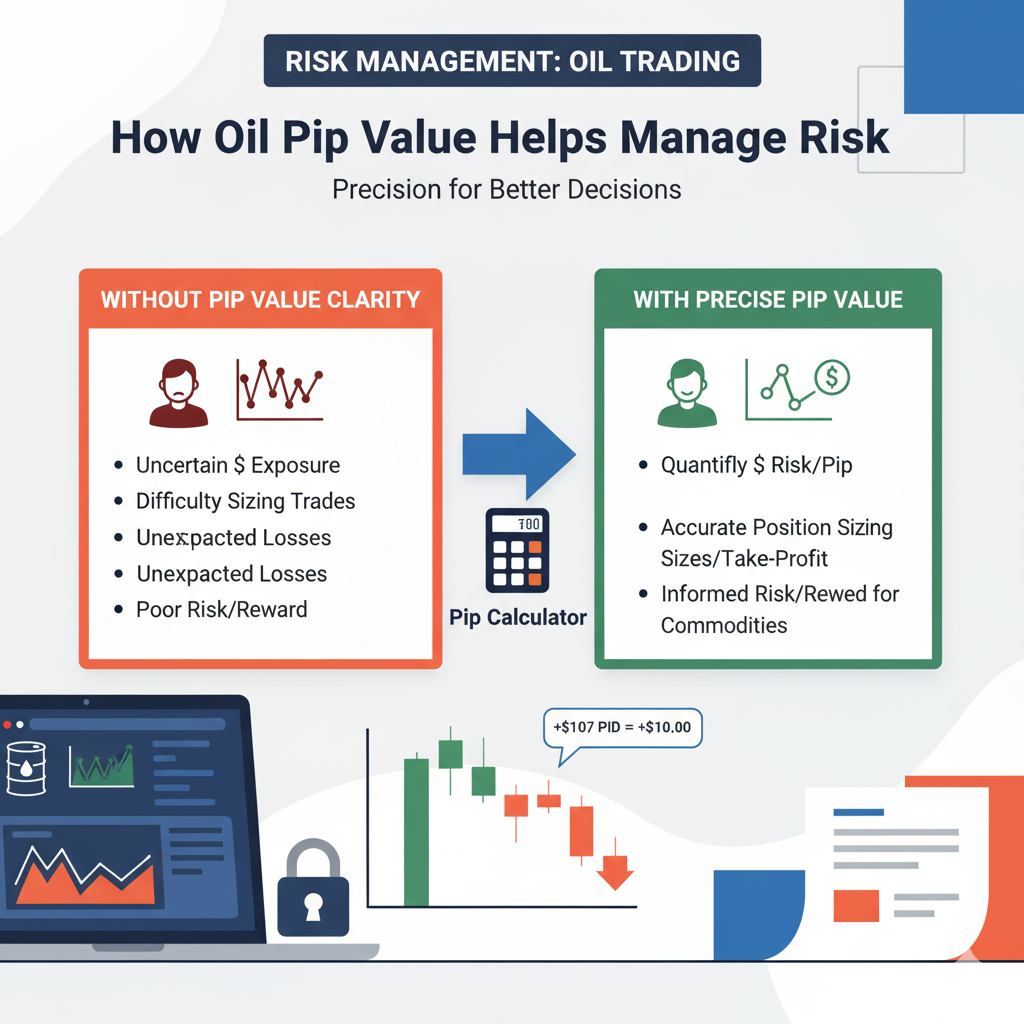 RISK MANAGEMENT: OIL TRADING

How Oil Pip Value Helps Manage Risk

Precision for Better Decisions

WITHOUT PIP VALUE CLARITY

- Uncertain $ Exposure
- Difficulty Sizing Trades
- Unexpacted Losses
- Unexpacted Losses
- Poor Risk/Reward

700

Pip Calculator

WITH PRECISE PIP VALUE

- Quantifly $ Risk/Pip
- Accurate Position Sizing Sizes/Take-Profit
- Informed Risk/Rewed for Commodities

+$107 PID = +$10.00